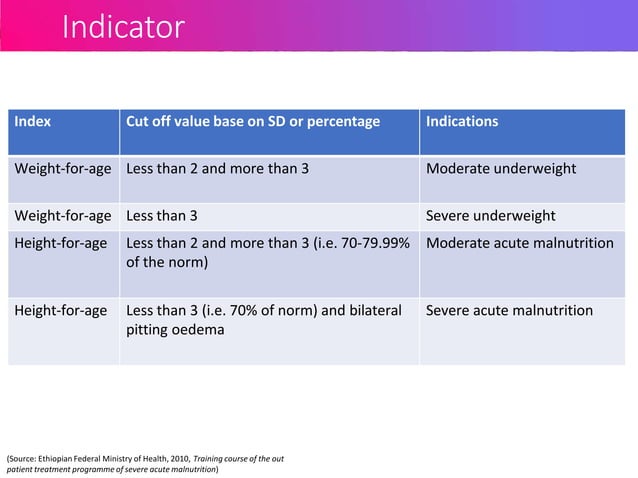 Indicator

| Index | Cut off value base on SD or percentage | Indications |
|---|---|---|
| Weight-for-age | Less than 2 and more than 3 | Moderate underweight |
| Weight-for-age | Less than 3 | Severe underweight |
| Height-for-age | Less than 2 and more than 3 (i.e. 70-79.99% of the norm) | Moderate acute malnutrition |
| Height-for-age | Less than 3 (i.e. 70% of norm) and bilateral pitting oedema | Severe acute malnutrition |

(Source: Ethiopian Federal Ministry of Health, 2010, Training course of the out patient treatment programme of severe acute malnutrition)